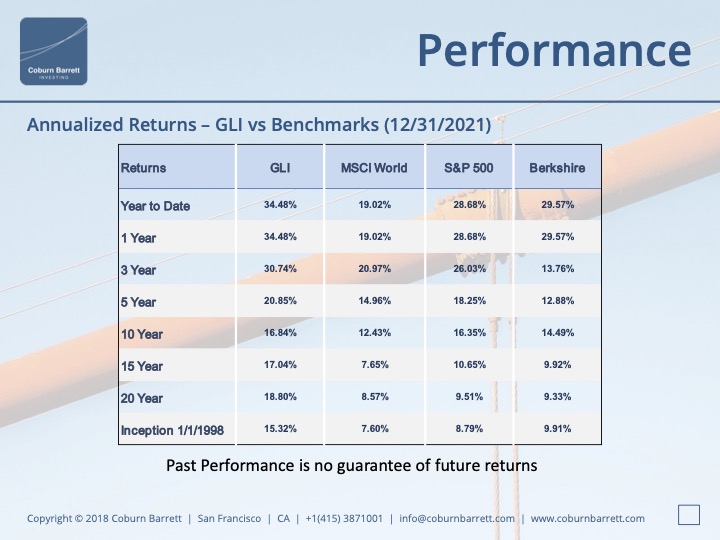 Coburn Barrett
INVESTING

Performance

Annualized Returns – GLI vs Benchmarks (12/31/2021)

| Returns | GLI | MSCI World | S&P 500 | Berkshire |
|---|---|---|---|---|
| Year to Date | 34.48% | 19.02% | 28.68% | 29.57% |
| 1 Year | 34.48% | 19.02% | 28.68% | 29.57% |
| 3 Year | 30.74% | 20.97% | 26.03% | 13.76% |
| 5 Year | 20.85% | 14.96% | 18.25% | 12.88% |
| 10 Year | 16.84% | 12.43% | 16.35% | 14.49% |
| 15 Year | 17.04% | 7.65% | 10.65% | 9.92% |
| 20 Year | 18.80% | 8.57% | 9.51% | 9.33% |
| Inception 1/1/1998 | 15.32% | 7.60% | 8.79% | 9.91% |

Past Performance is no guarantee of future returns

Copyright © 2018 Coburn Barrett | San Francisco | CA | +1(415) 3871001 | info@coburnbarrett.com | www.coburnbarrett.com